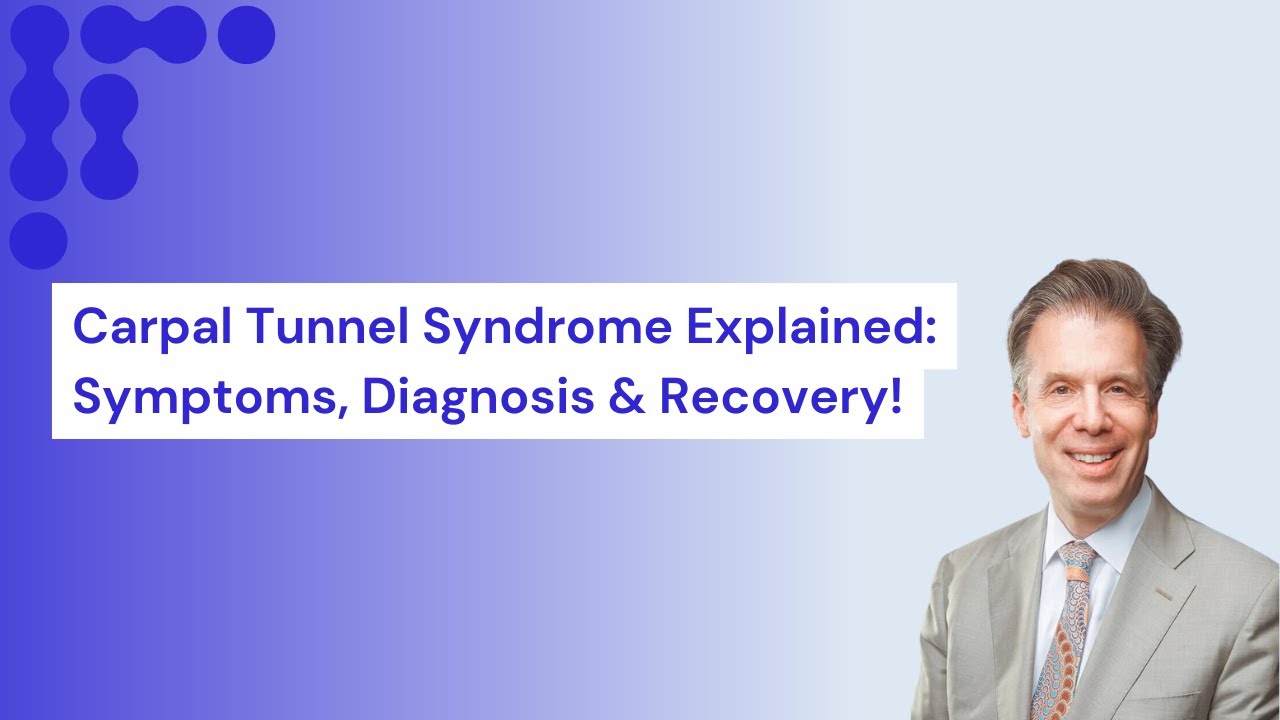 Carpal Tunnel Syndrome Explained: Symptoms, Diagnosis & Recovery!